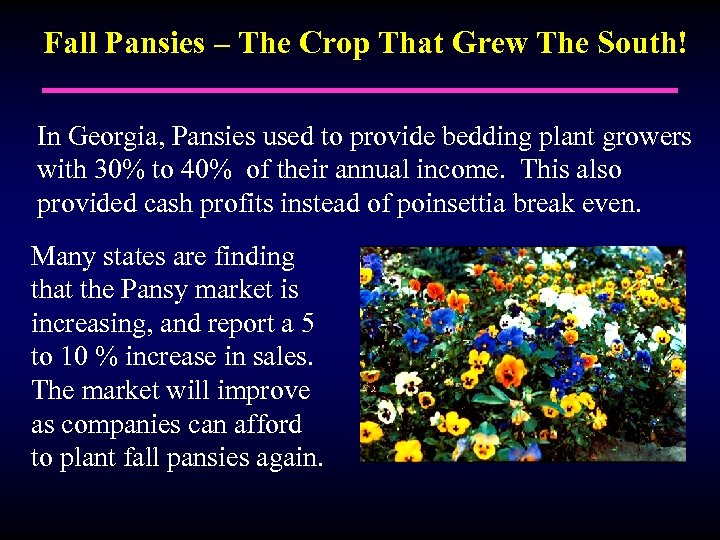 Fall Pansies – The Crop That Grew The South!

In Georgia, Pansies used to provide bedding plant growers with 30% to 40%  of their annual income.  This also provided cash profits instead of poinsettia break even.

Many states are finding that the Pansy market is increasing, and report a 5 to 10 % increase in sales. The market will improve as companies can afford to plant fall pansies again.